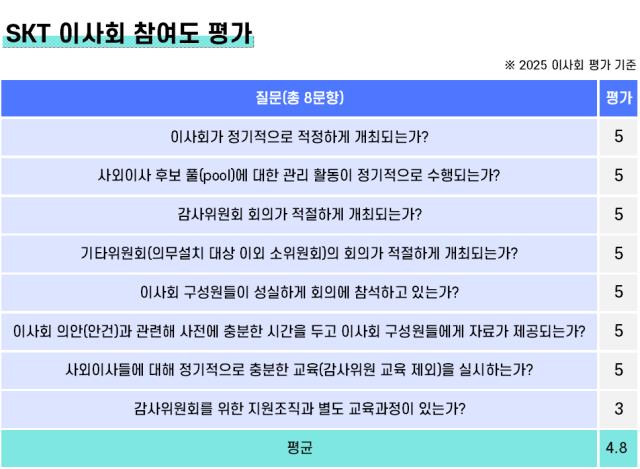 SKT 이사회 참여도 평가

※ 2025 이사회 평가 기준

| 질문(총 8문항) | 평가 |
|---|---|
| 이사회가 정기적으로 적정하게 개최되는가? | 5 |
| 사외이사 후보 풀(pool)에 대한 관리 활동이 정기적으로 수행되는가? | 5 |
| 감사위원회 회의가 적절하게 개최되는가? | 5 |
| 기타위원회(의무설치 대상 이외 소위원회)의 회의가 적절하게 개최되는가? | 5 |
| 이사회 구성원들이 성실하게 회의에 참석하고 있는가? | 5 |
| 이사회 의안(안건)과 관련해 사전에 충분한 시간을 두고 이사회 구성원들에게 자료가 제공되는가? | 5 |
| 사외이사들에 대해 정기적으로 충분한 교육(감사위원 교육 제외)을 실시하는가? | 5 |
| 감사위원회를 위한 지원조직과 별도 교육과정이 있는가? | 3 |
| 평균 | 4.8 |